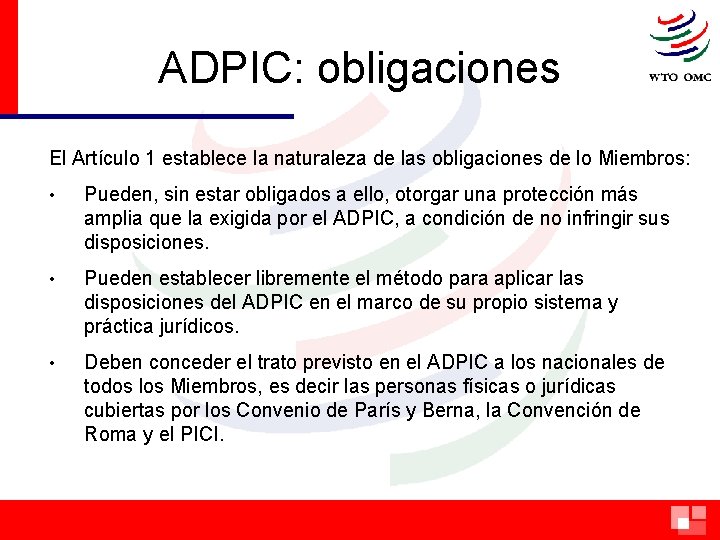 ADPIC: obligaciones

WTO OMC

El Artículo 1 establece la naturaleza de las obligaciones de lo Miembros:

• Pueden, sin estar obligados a ello, otorgar una protección más amplia que la exigida por el ADPIC, a condición de no infringir sus disposiciones.

• Pueden establecer libremente el método para aplicar las disposiciones del ADPIC en el marco de su propio sistema y práctica jurídicos.

• Deben conceder el trato previsto en el ADPIC a los nacionales de todos los Miembros, es decir las personas físicas o jurídicas cubiertas por los Convenio de París y Berna, la Convención de Roma y el PICI.